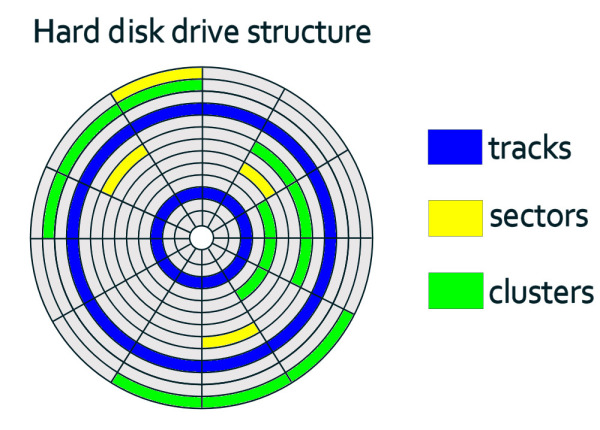 Hard disk drive structure

tracks

sectors

clusters